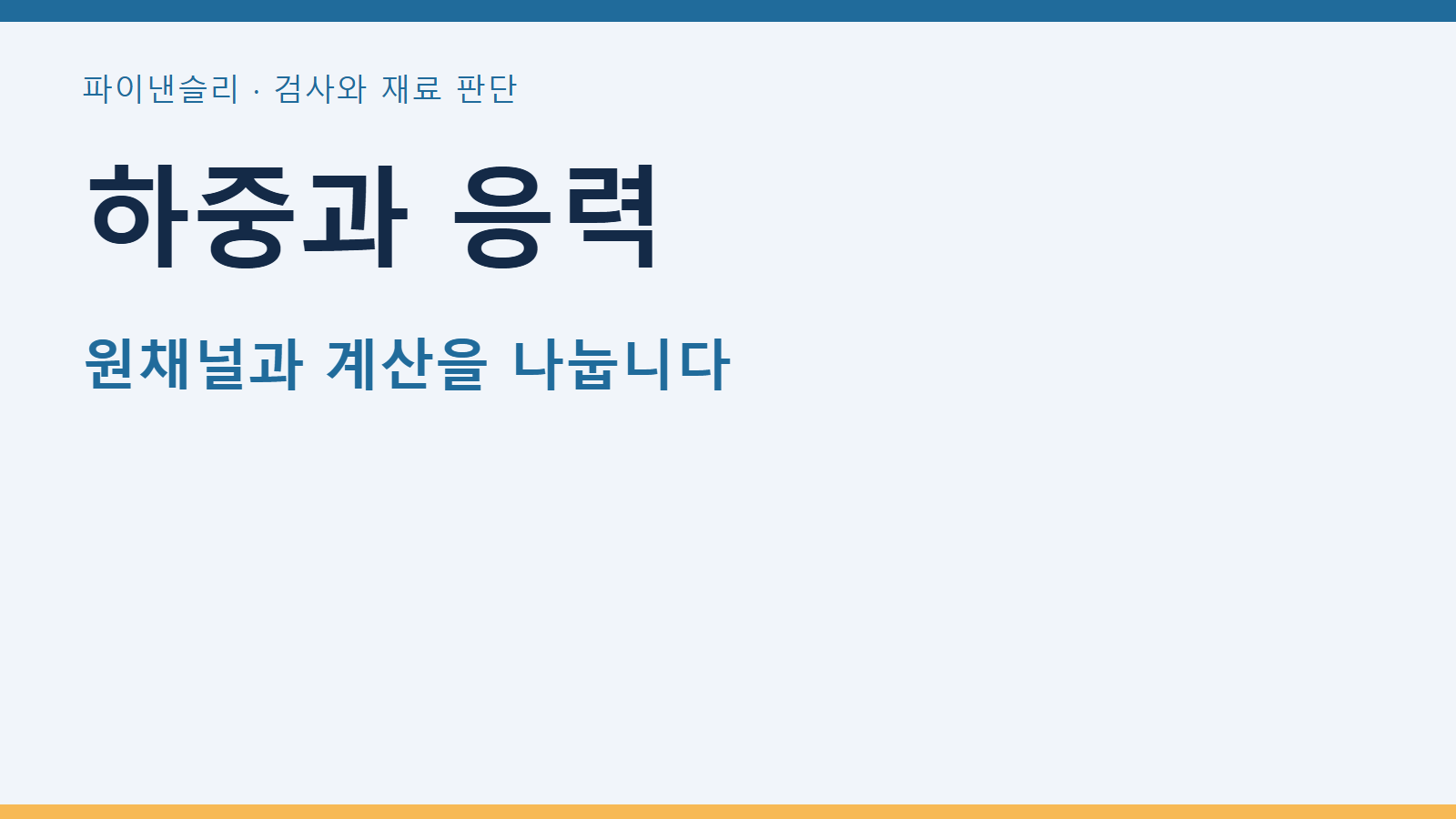 파이낸슬리 · 검사와 재료 판단

하중과 응력

원채널과 계산을 나눕니다